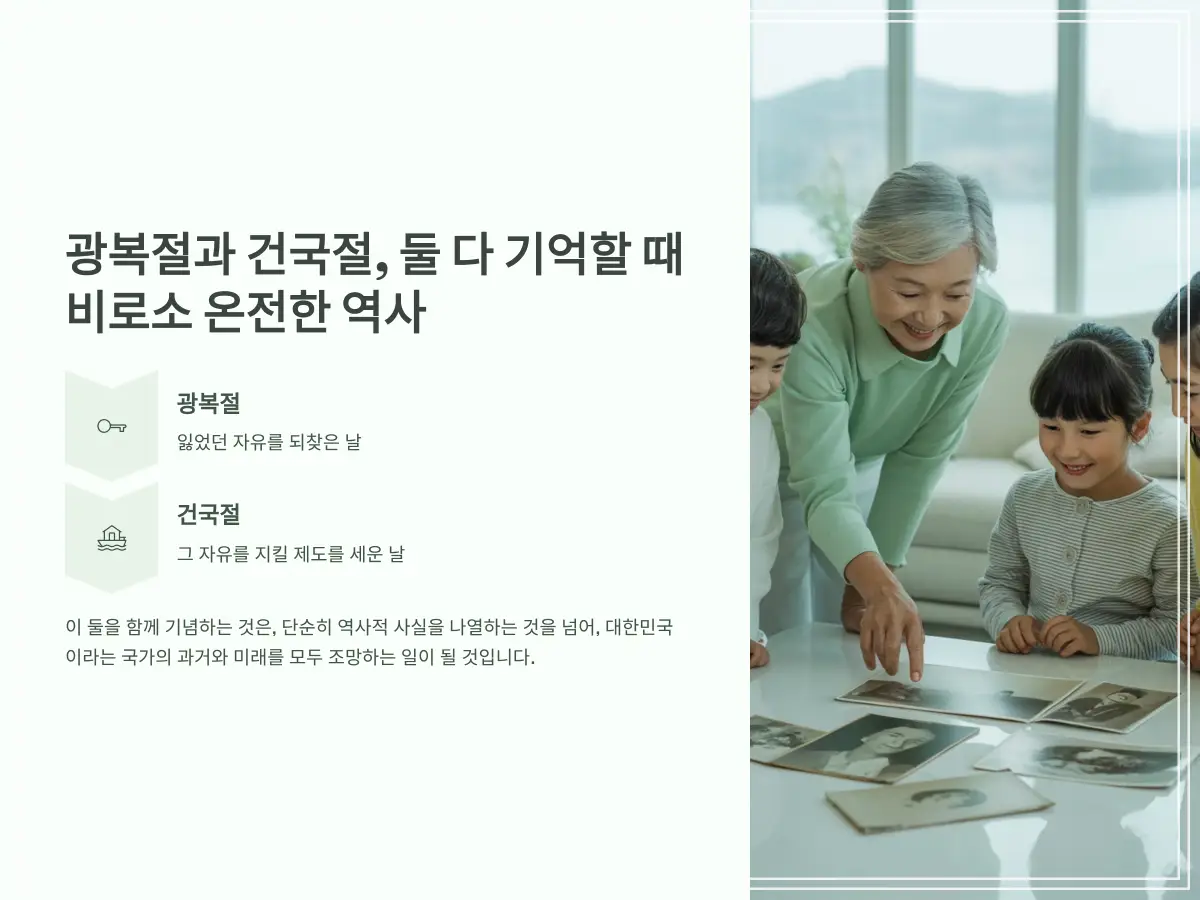 광복절과 건국절, 둘 다 기억할 때 비로소 온전한 역사

광복절

잃었던 자유를 되찾은 날

건국절

그 자유를 지킬 제도를 세운 날

이 둘을 함께 기념하는 것은, 단순히 역사적 사실을 나열하는 것을 넘어, 대한민국이라는 국가의 과거와 미래를 모두 조망하는 일이 될 것입니다.